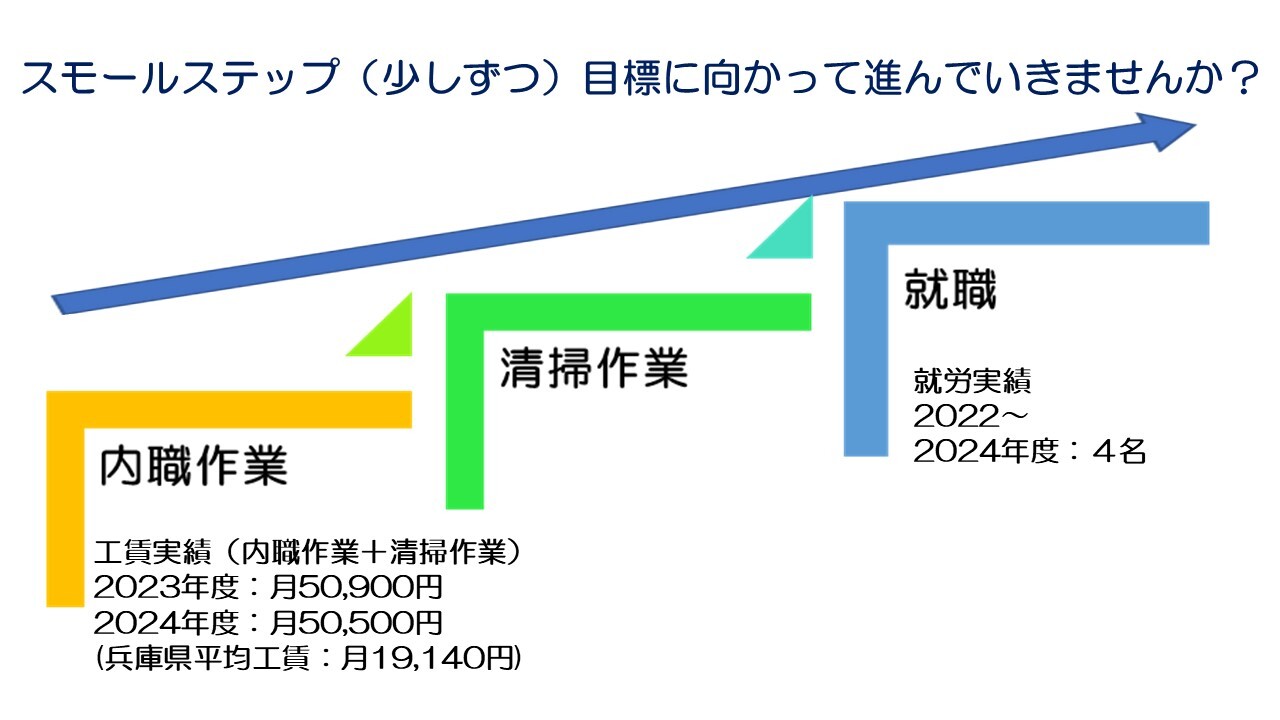 スモールステップ（少しずつ）目標に向かって進んでいきませんか？

内職作業

工賃実績（内職作業＋清掃作業）
2023年度：月50,900円
2024年度：月50,500円
(兵庫県平均工賃：月19,140円)

清掃作業

就職

就労実績
2022～
2024年度：４名